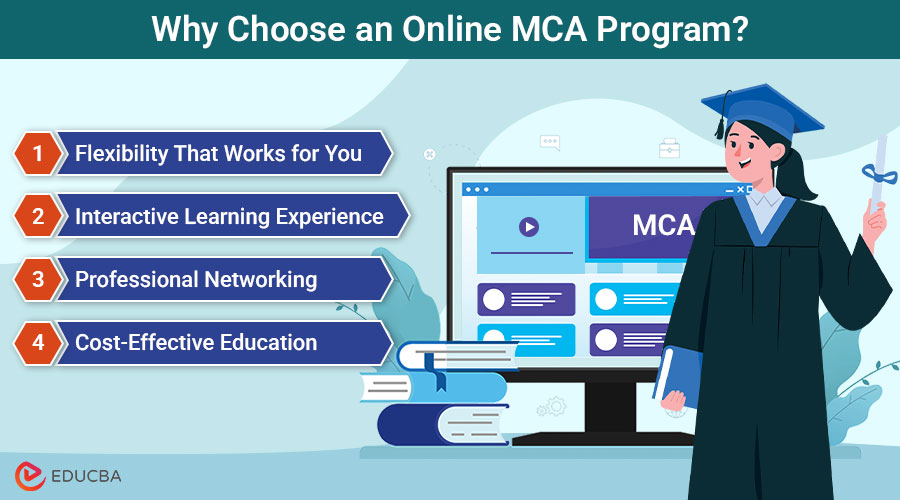 Why Choose an Online MCA Program?

1 Flexibility That Works for You

2 Interactive Learning Experience

3 Professional Networking

4 Cost-Effective Education

MCA

EDUCBA